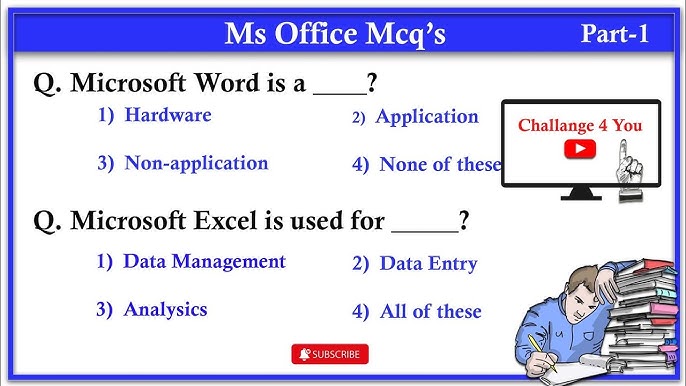 Ms Office Mcq's

Part-1

Q. Microsoft Word is a ____?

1) Hardware

2) Application

3) Non-application

4) None of these

Challange 4 You

Q. Microsoft Excel is used for _____?

1) Data Management

2) Data Entry

3) Analysics

4) All of these

SUBSCRIBE